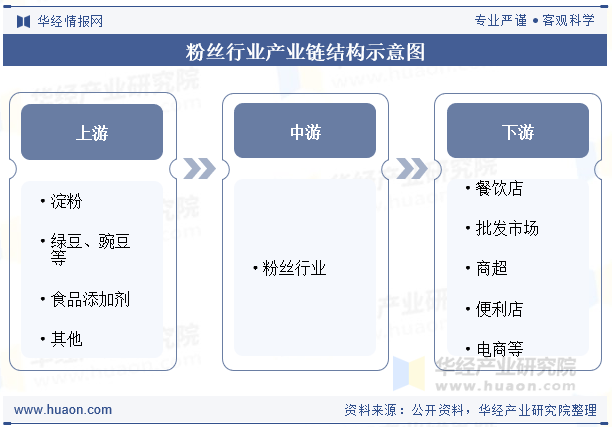 华经情报网

专业严谨 • 客观科学

粉丝行业产业链结构示意图

上游

• 淀粉

• 绿豆、豌豆等

• 食品添加剂

• 其他

中游

• 粉丝行业

下游

• 餐饮店

• 批发市场

• 商超

• 便利店

• 电商等

华经产业研究院
www.huaon.com

www.huaon.com

资料来源：公开资料，华经产业研究院整理